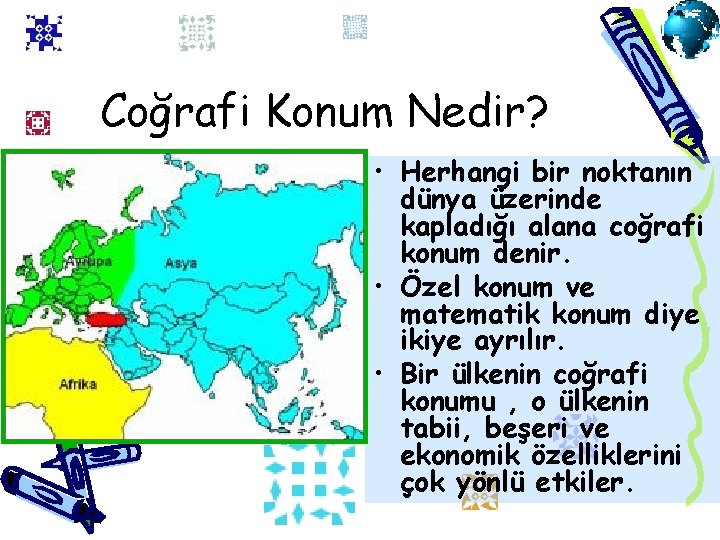 Coğrafi Konum Nedir?

Avrupa
Asya
Afrika

• Herhangi bir noktanın dünya üzerinde kapladığı alana coğrafi konum denir.
• Özel konum ve matematik konum diye ikiye ayrılır.
• Bir ülkenin coğrafi konumu , o ülkenin tabii, beşeri ve ekonomik özelliklerini çok yönlü etkiler.